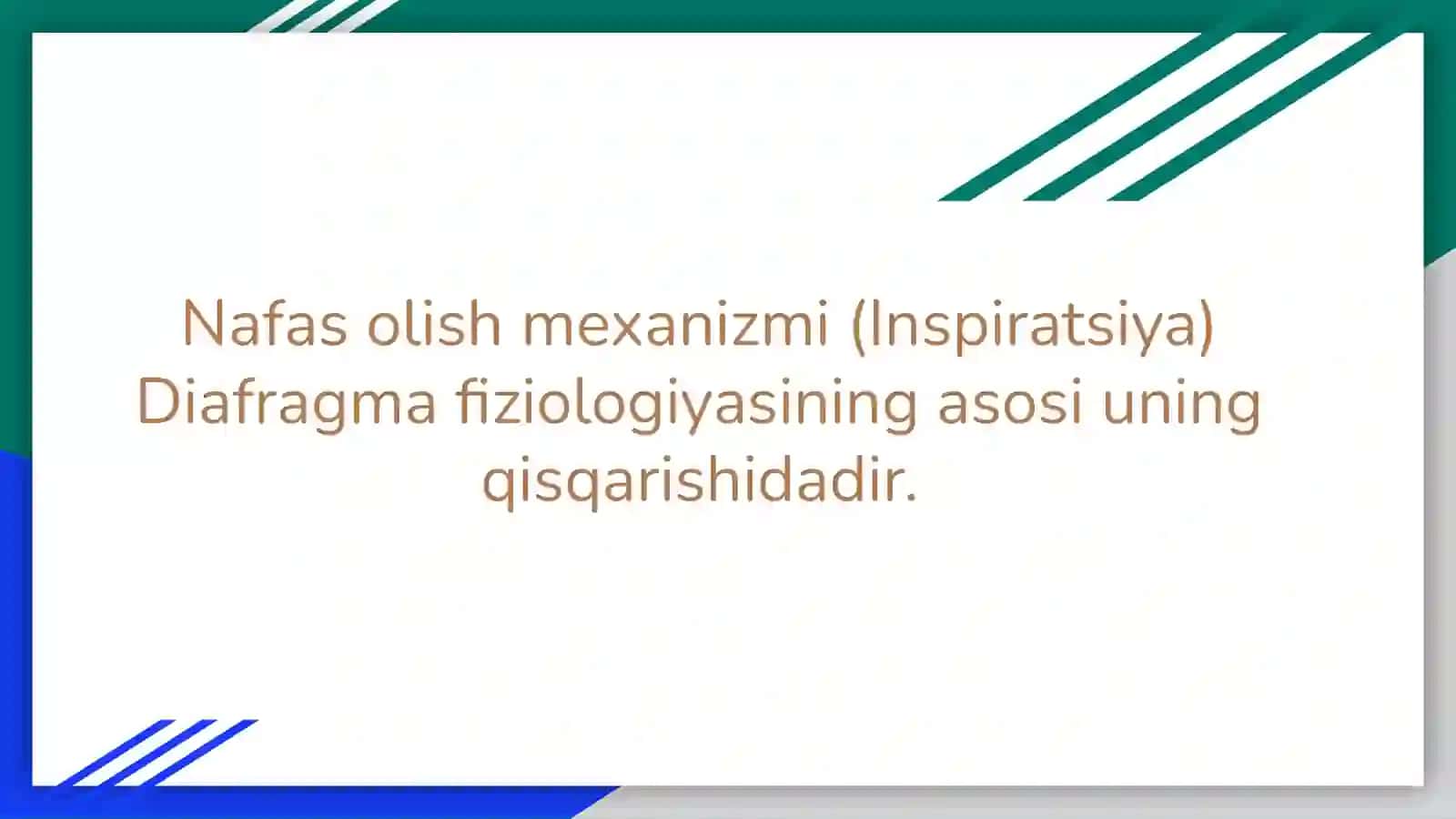 Nafas olish mexanizmi (Inspiratsiya) Diafragma fiziologiyasining asosi uning qisqarishidadir.